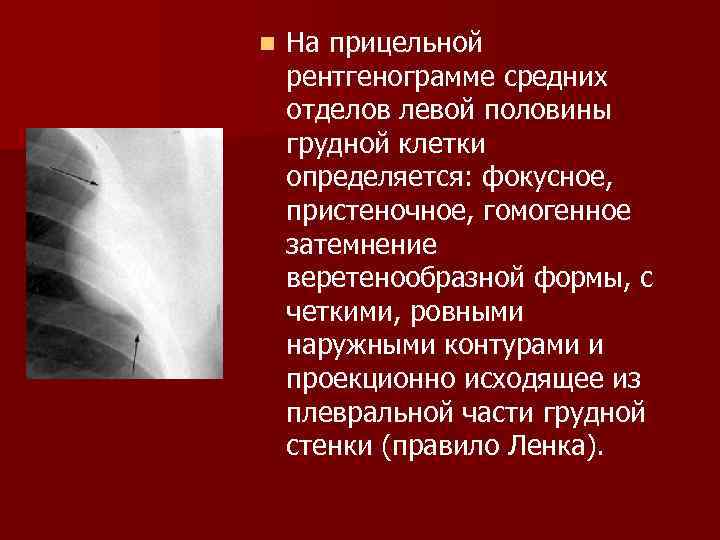 На прицельной рентгенограмме средних отделов левой половины грудной клетки определяется: фокусное, пристеночное, гомогенное затемнение веретенообразной формы, с четкими, ровными наружными контурами и проекционно исходящее из плевральной части грудной стенки (правило Ленка).